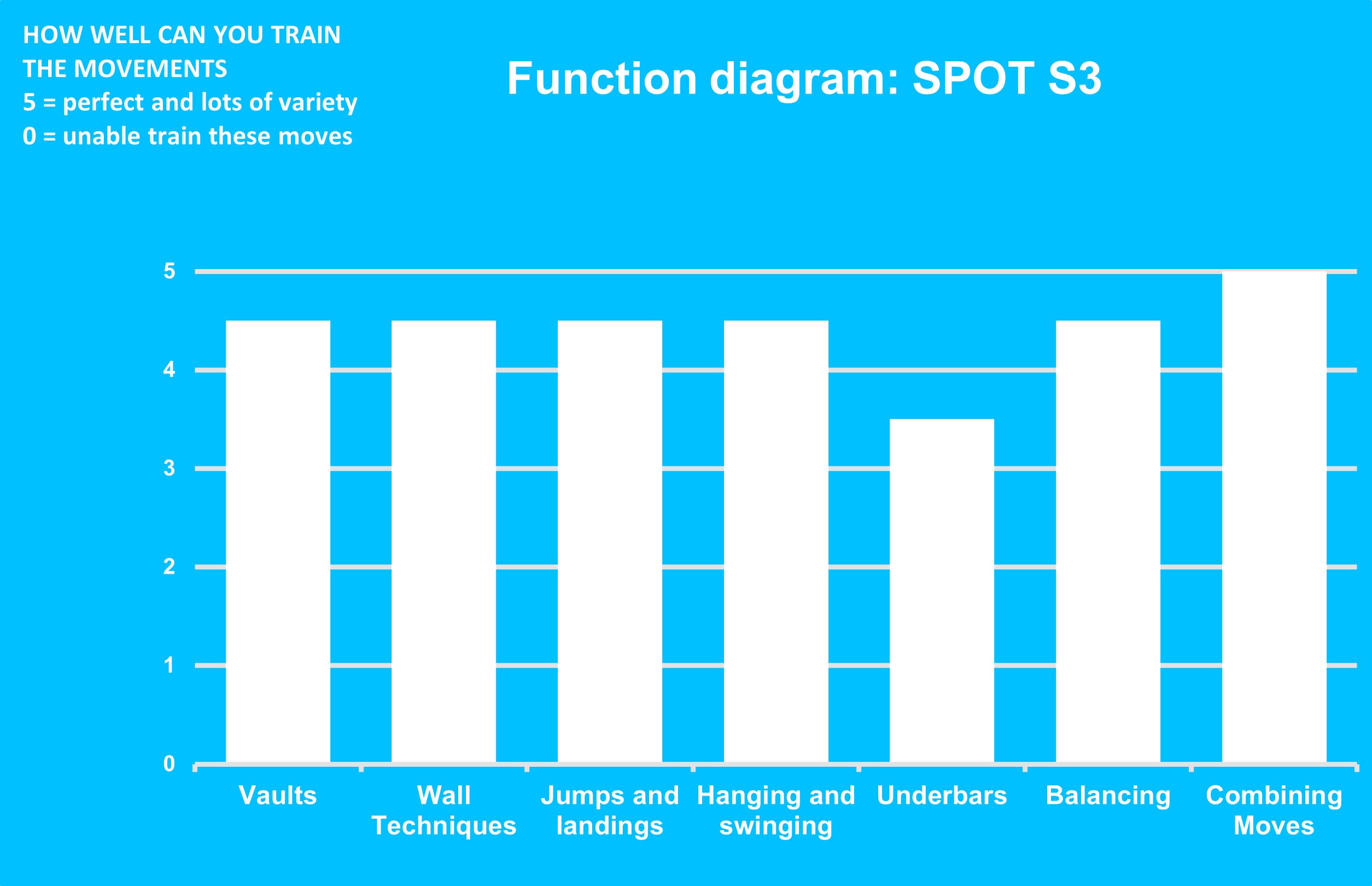 HOW WELL CAN YOU TRAIN THE MOVEMENTS
5 = perfect and lots of variety
0 = unable train these moves

Function diagram: SPOT S3

5
4
3
2
1
0

Vaults
Wall Techniques
Jumps and landings
Hanging and swinging
Underbars
Balancing
Combining Moves